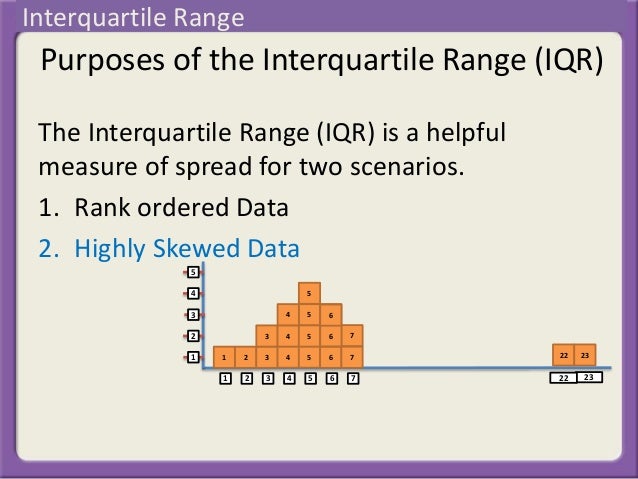 Interquartile Range

Purposes of the Interquartile Range (IQR)

The Interquartile Range (IQR) is a helpful measure of spread for two scenarios.

1. Rank ordered Data

2. Highly Skewed Data

5
4
3
2
1

5
4 5 6
3 4 5 6 7
1 2 3 4 5 6 7
22 23

1 2 3 4 5 6 7
22 23